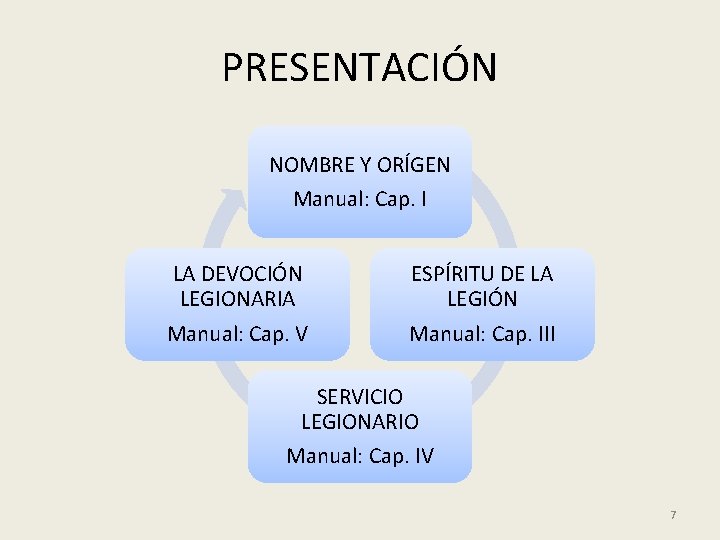 PRESENTACIÓN

NOMBRE Y ORÍGEN
Manual: Cap. I

ESPÍRITU DE LA LEGIÓN
Manual: Cap. III

SERVICIO LEGIONARIO
Manual: Cap. IV

LA DEVOCIÓN LEGIONARIA
Manual: Cap. V

7